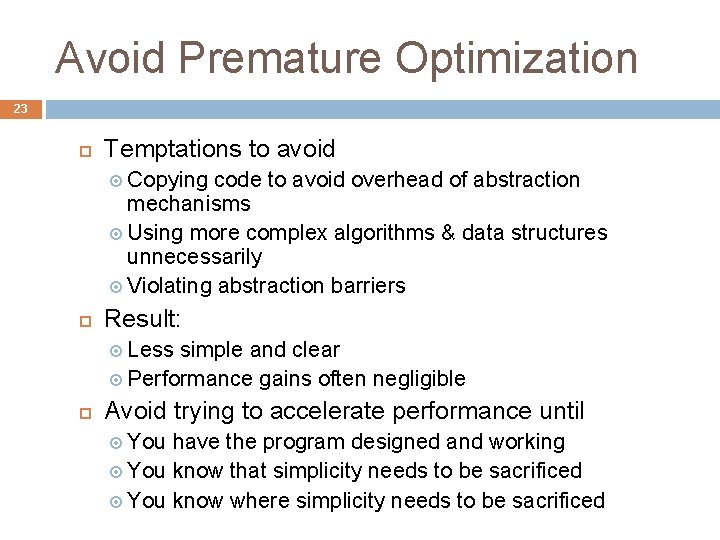 Avoid Premature Optimization

23

Temptations to avoid
Copying code to avoid overhead of abstraction mechanisms
Using more complex algorithms & data structures unnecessarily
Violating abstraction barriers

Result:
Less simple and clear
Performance gains often negligible

Avoid trying to accelerate performance until
You have the program designed and working
You know that simplicity needs to be sacrificed
You know where simplicity needs to be sacrificed